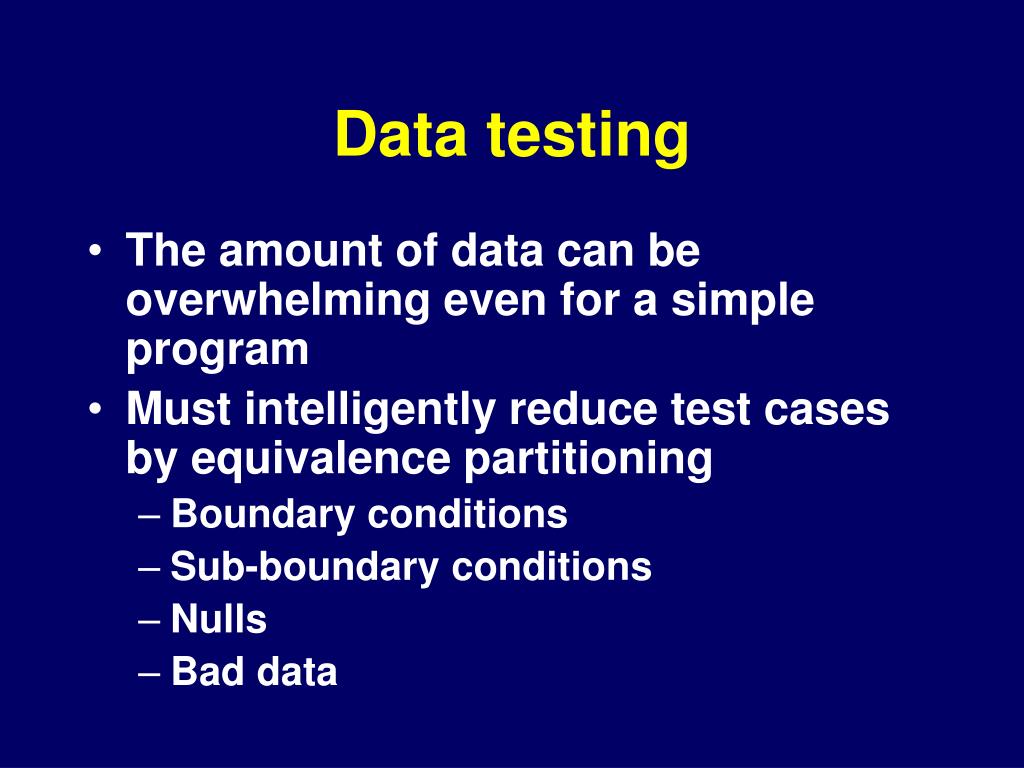 Data testing

• The amount of data can be overwhelming even for a simple program
• Must intelligently reduce test cases by equivalence partitioning
– Boundary conditions
– Sub-boundary conditions
– Nulls
– Bad data